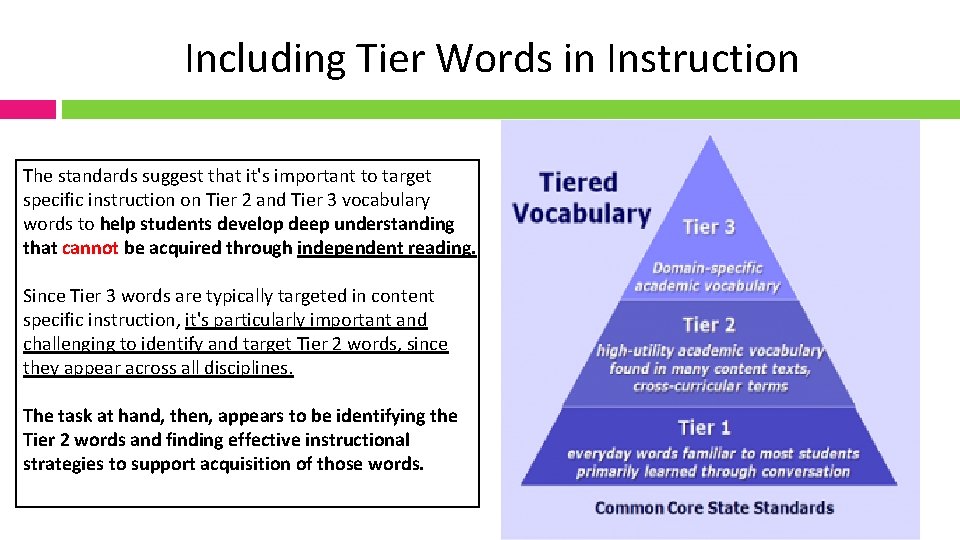 Including Tier Words in Instruction

The standards suggest that it's important to target specific instruction on Tier 2 and Tier 3 vocabulary words to help students develop deep understanding that cannot be acquired through independent reading.

Since Tier 3 words are typically targeted in content specific instruction, it's particularly important and challenging to identify and target Tier 2 words, since they appear across all disciplines.

The task at hand, then, appears to be identifying the Tier 2 words and finding effective instructional strategies to support acquisition of those words.

Tiered Vocabulary

Tier 3
Domain-specific academic vocabulary

Tier 2
high-utility academic vocabulary found in many content texts, cross-curricular terms

Tier 1
everyday words familiar to most students primarily learned through conversation

Common Core State Standards